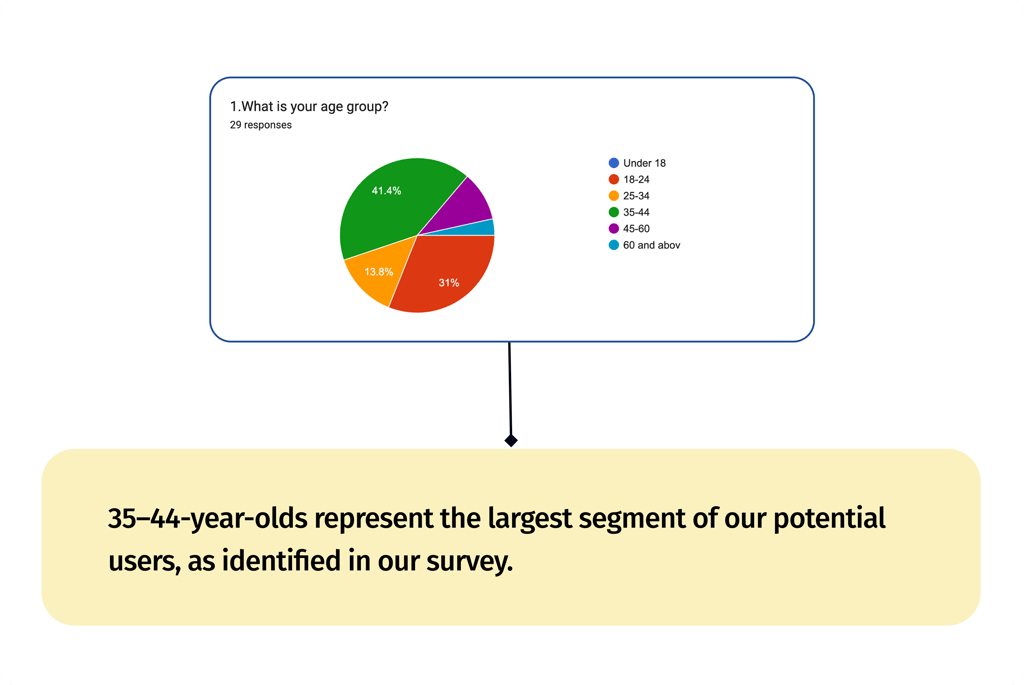 1.What is your age group?
29 responses

41.4%
13.8%
31%

Under 18
18-24
25-34
35-44
45-60
60 and abov

35–44-year-olds represent the largest segment of our potential users, as identified in our survey.